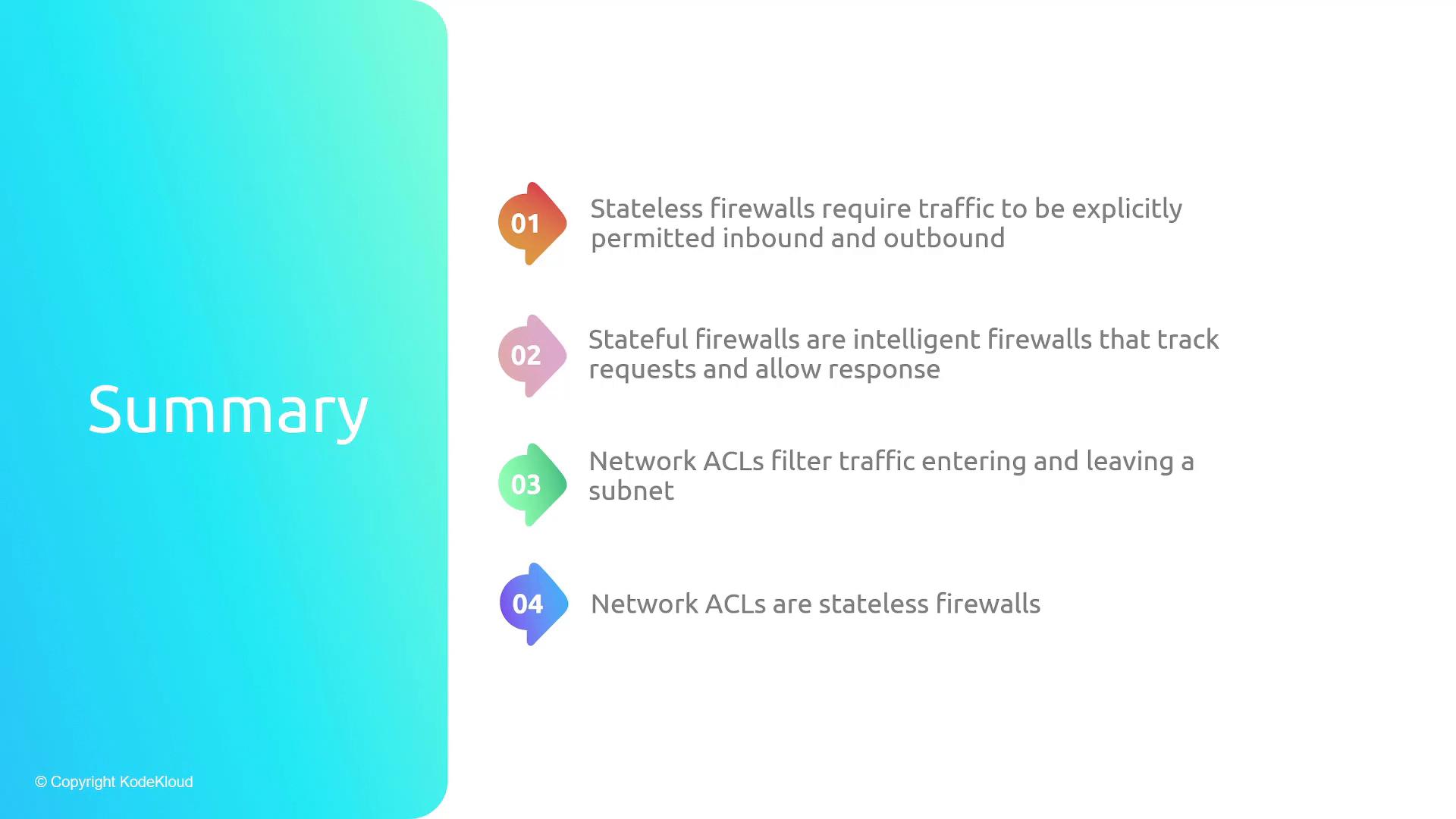 Summary

© Copyright KodeKloud

01 Stateless firewalls require traffic to be explicitly permitted inbound and outbound

02 Stateful firewalls are intelligent firewalls that track requests and allow response

03 Network ACLs filter traffic entering and leaving a subnet

04 Network ACLs are stateless firewalls